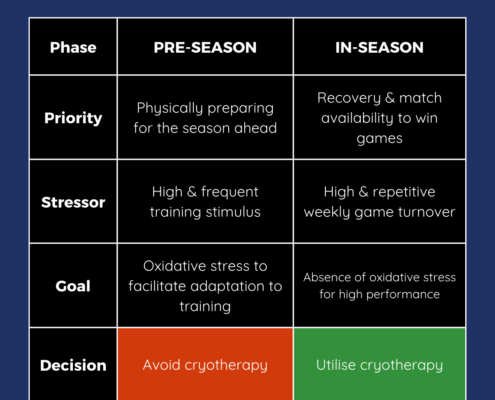 | Phase | PRE-SEASON | IN-SEASON |
|---|---|---|
| Priority | Physically preparing for the season ahead | Recovery & match availability to win games |
| Stressor | High & frequent training stimulus | High & repetitive weekly game turnover |
| Goal | Oxidative stress to facilitate adaptation to training | Absence of oxidative stress for high performance |
| Decision | Avoid cryotherapy | Utilise cryotherapy |